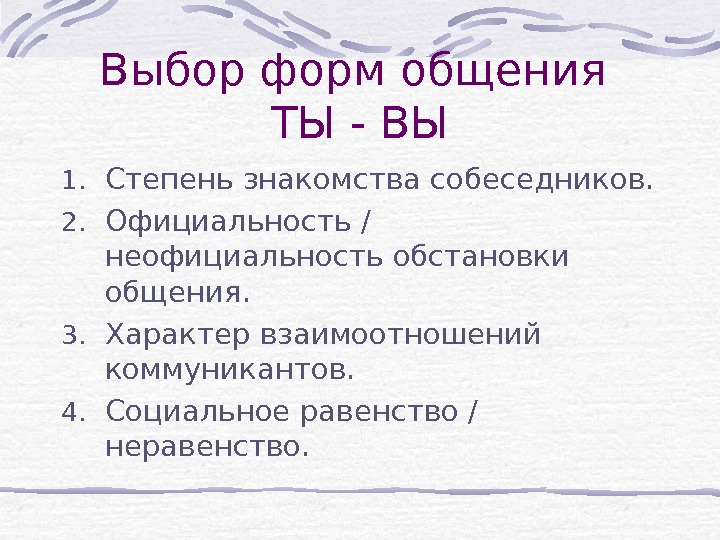 Выбор форм общения ТЫ - ВЫ

1. Степень знакомства собеседников.
2. Официальность / неофициальность обстановки общения.
3. Характер взаимоотношений коммуникантов.
4. Социальное равенство / неравенство.